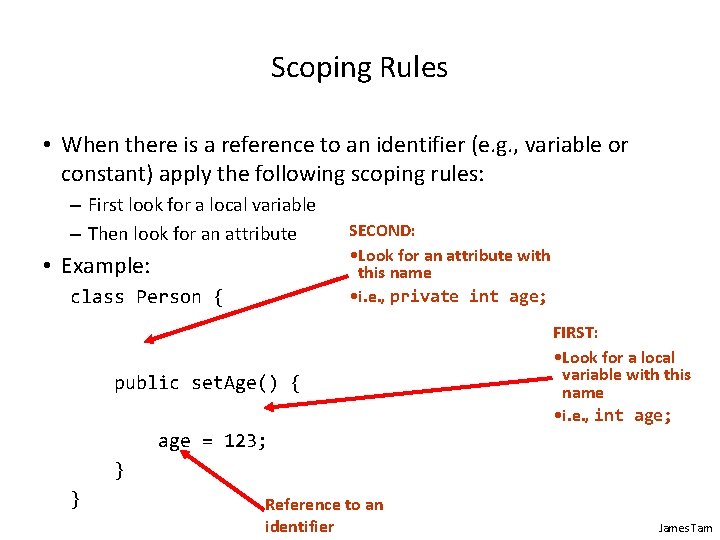 Scoping Rules

• When there is a reference to an identifier (e.g., variable or constant) apply the following scoping rules:
– First look for a local variable
– Then look for an attribute

• Example:
class Person {

public setAge() {

age = 123;
}
}

SECOND:
•Look for an attribute with this name
•i.e., private int age;

FIRST:
•Look for a local variable with this name
•i.e., int age;

Reference to an identifier

James Tam